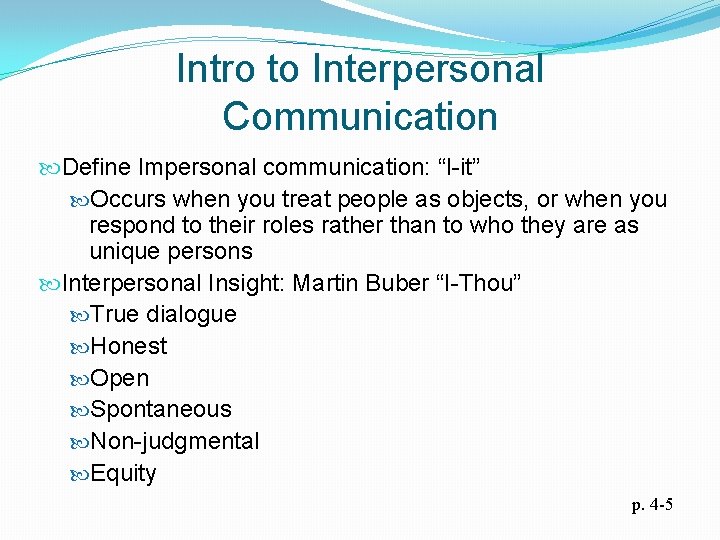 Intro to Interpersonal Communication

Define Impersonal communication: “I-it”

Occurs when you treat people as objects, or when you respond to their roles rather than to who they are as unique persons

Interpersonal Insight: Martin Buber “I-Thou”

True dialogue

Honest

Open

Spontaneous

Non-judgmental

Equity

p. 4-5